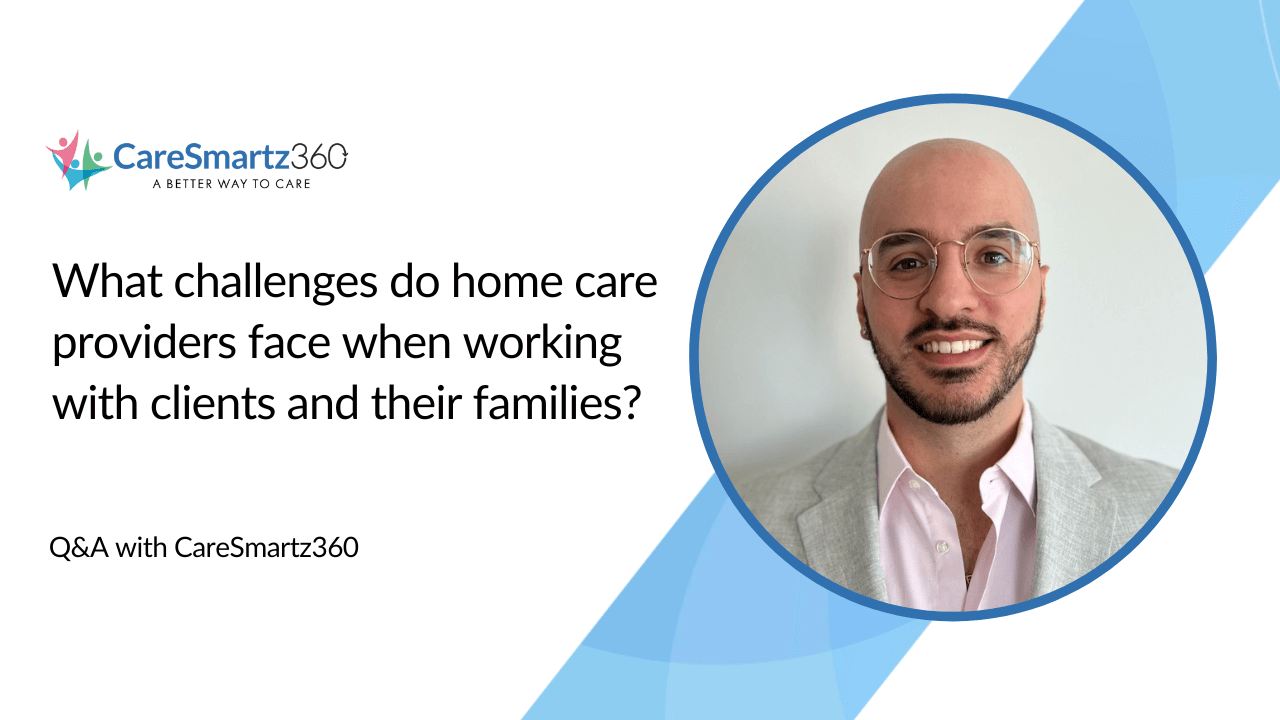 CareSmartz360
A BETTER WAY TO CARE

What challenges do home care providers face when working with clients and their families?

Q&A with CareSmartz360